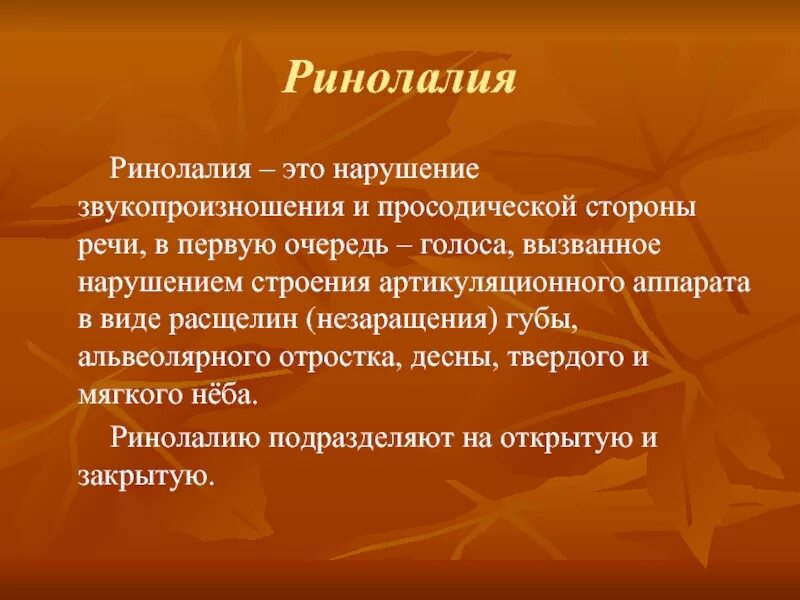 Ринолалия

Ринолалия – это нарушение звукопроизношения и просодической стороны речи, в первую очередь – голоса, вызванное нарушением строения артикуляционного аппарата в виде расщелин (незаращения) губы, альвеолярного отростка, десны, твердого и мягкого нёба.

Ринолалию подразделяют на открытую и закрытую.